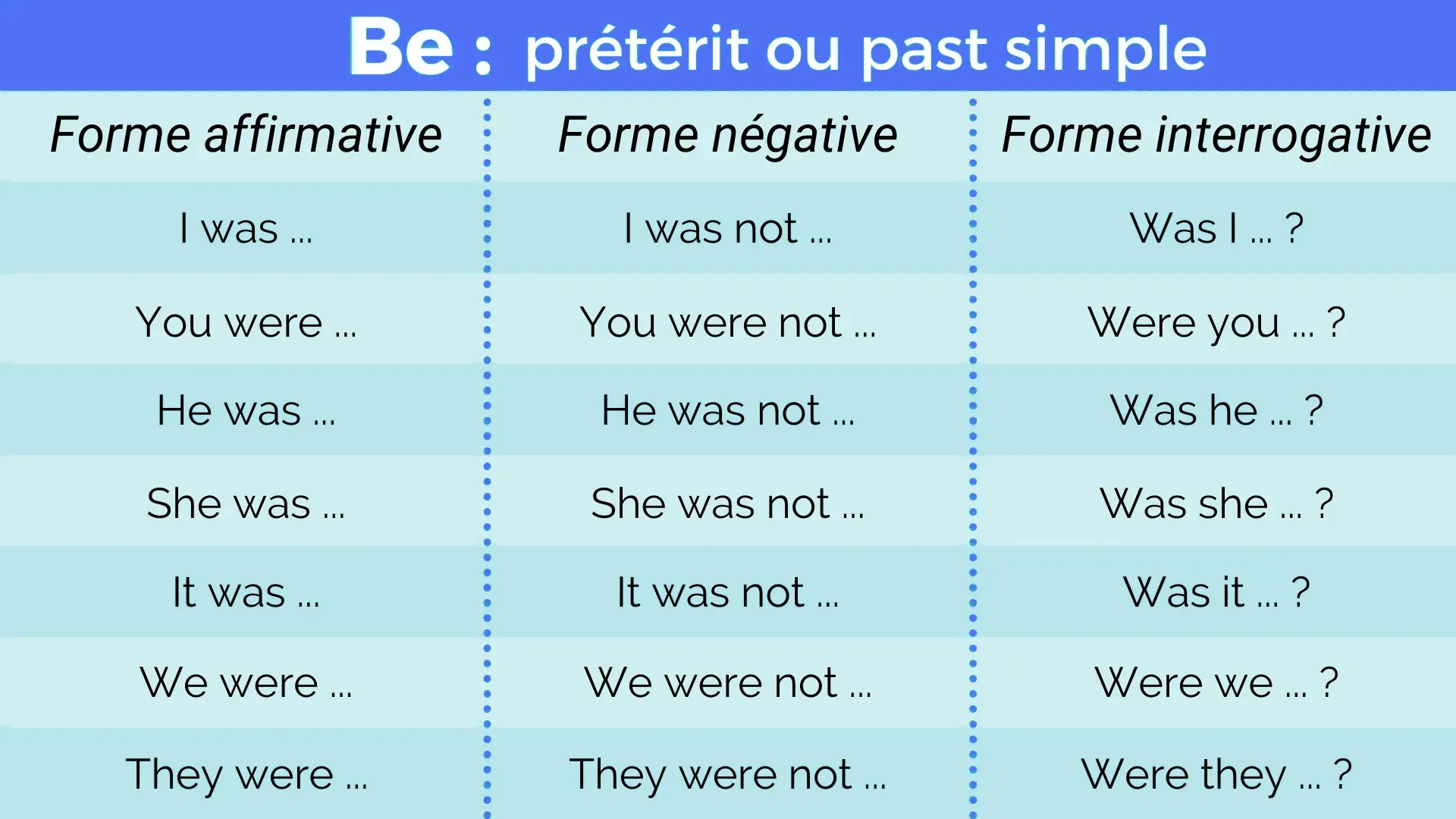 Be : prétérit ou past simple

| Forme affirmative | Forme négative | Forme interrogative |
|---|---|---|
| I was ... | I was not ... | Was I ... ? |
| You were ... | You were not ... | Were you ... ? |
| He was ... | He was not ... | Was he ... ? |
| She was ... | She was not ... | Was she ... ? |
| It was ... | It was not ... | Was it ... ? |
| We were ... | We were not ... | Were we ... ? |
| They were ... | They were not ... | Were they ... ? |